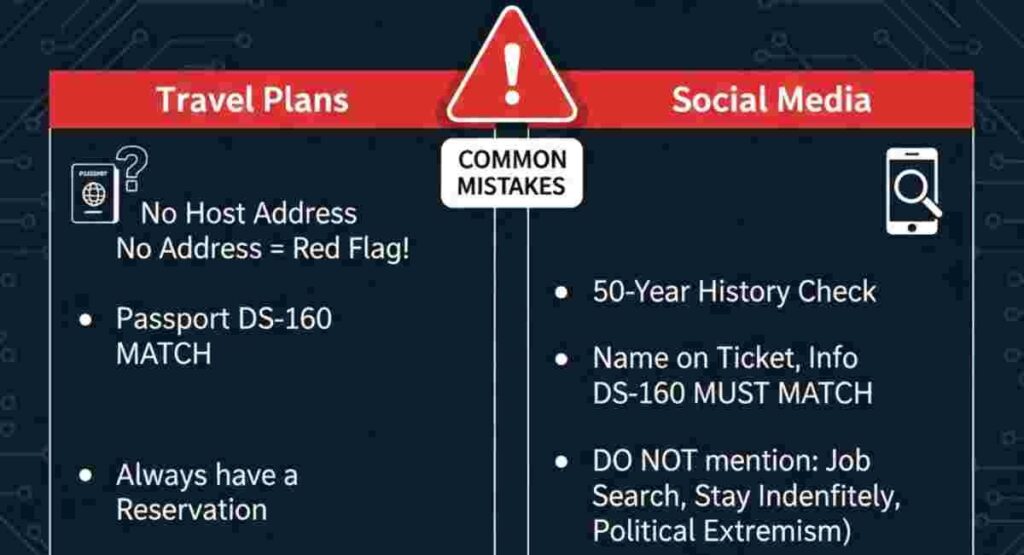 Travel Plans

COMMON MISTAKES

Social Media

PASSPORT

No Host Address
No Address = Red Flag!

• Passport DS-160 MATCH

• Always have a Reservation

• 50-Year History Check

• Name on Ticket, Info DS-160 MUST MATCH

• DO NOT mention: Job Search, Stay Indenfitely, Political Extremism)